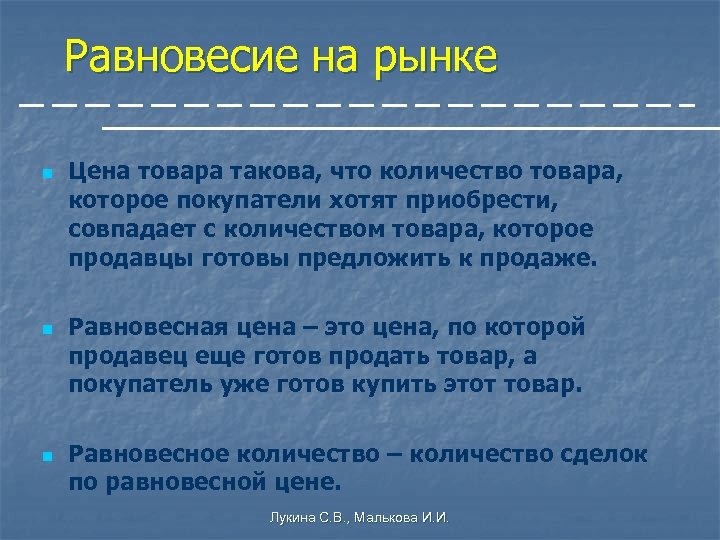 Равновесие на рынке

Цена товара такова, что количество товара, которое покупатели хотят приобрести, совпадает с количеством товара, которое продавцы готовы предложить к продаже.

Равновесная цена – это цена, по которой продавец еще готов продать товар, а покупатель уже готов купить этот товар.

Равновесное количество – количество сделок по равновесной цене.

Лукина С.В., Малькова И.И.